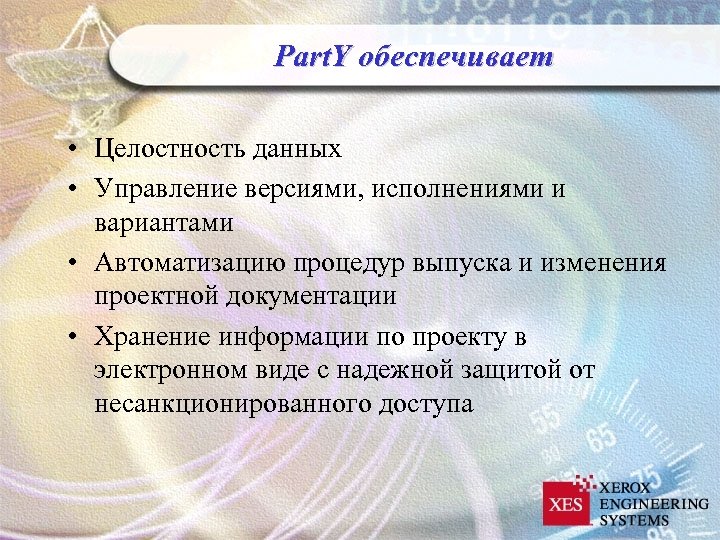 PartY обеспечивает

• Целостность данных
• Управление версиями, исполнениями и вариантами
• Автоматизацию процедур выпуска и изменения проектной документации
• Хранение информации по проекту в электронном виде с надежной защитой от несанкционированного доступа

XES XEROX ENGINEERING SYSTEMS